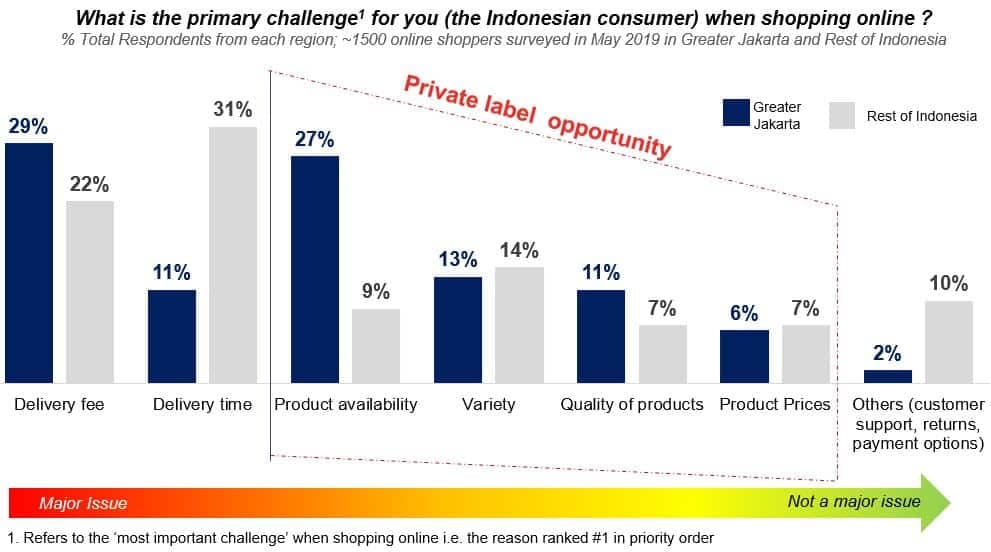 What is the primary challenge$^1$ for you (the Indonesian consumer) when shopping online ?

% Total Respondents from each region; ~1500 online shoppers surveyed in May 2019 in Greater Jakarta and Rest of Indonesia

Private label opportunity

Greater Jakarta

Rest of Indonesia

29%
22%
11%
31%
27%
9%
13%
14%
11%
7%
6%
7%
2%
10%

Delivery fee

Delivery time

Product availability

Variety

Quality of products

Product Prices

Others (customer support, returns, payment options)

Major Issue

Not a major issue

1. Refers to the 'most important challenge' when shopping online i.e. the reason ranked #1 in priority order